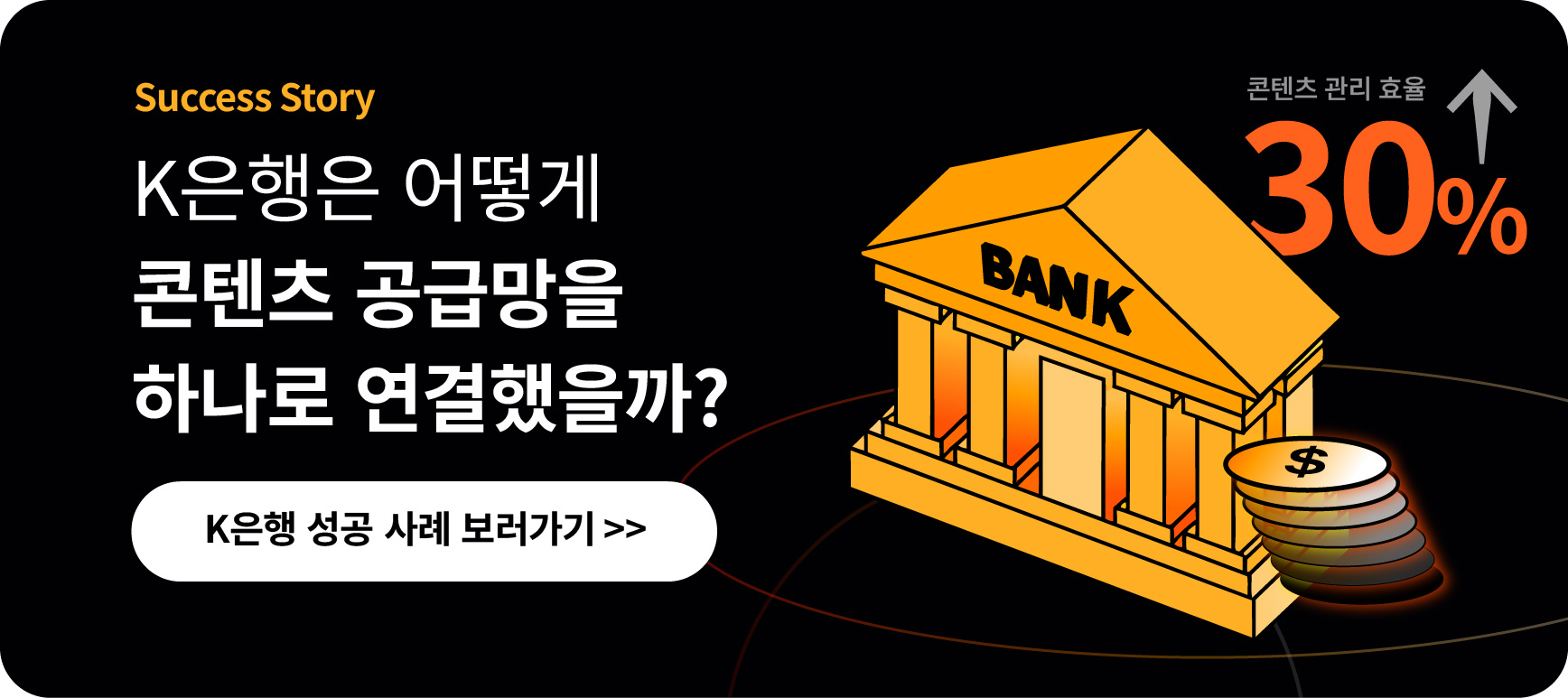 Success Story

K은행은 어떻게
콘텐츠 공급망을
하나로 연결했을까?

K은행 성공 사례 보러가기 >>

콘텐츠 관리 효율

30%

BANK

$